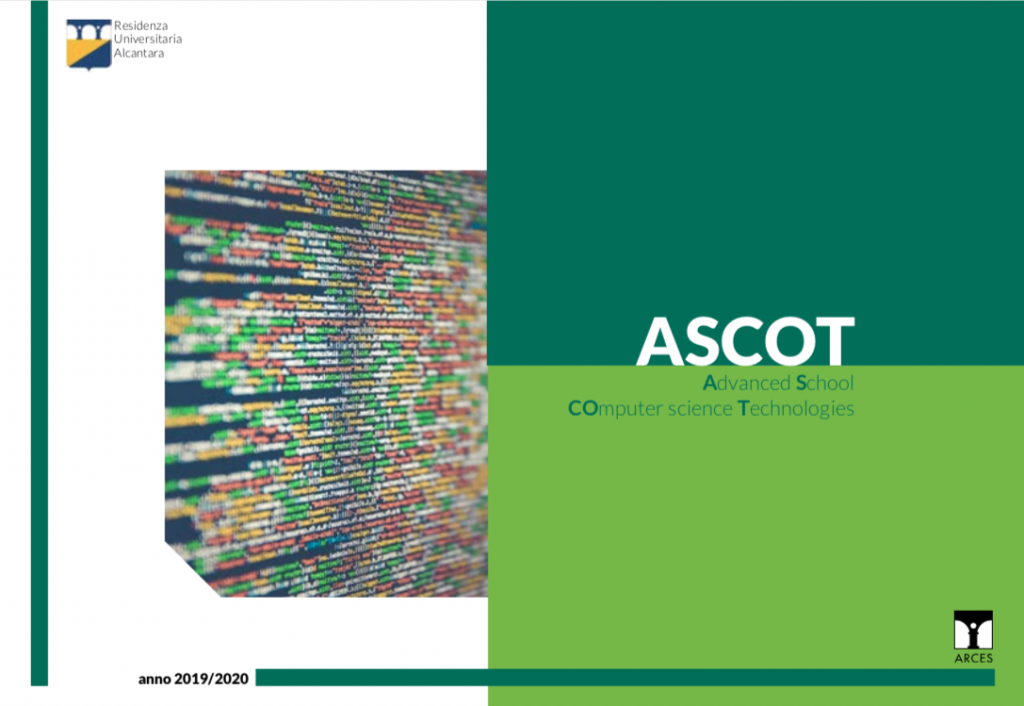 Residenza Universitaria Alcantara

ASCOT
Advanced School
COmputer science Technologies

ARCES

anno 2019/2020